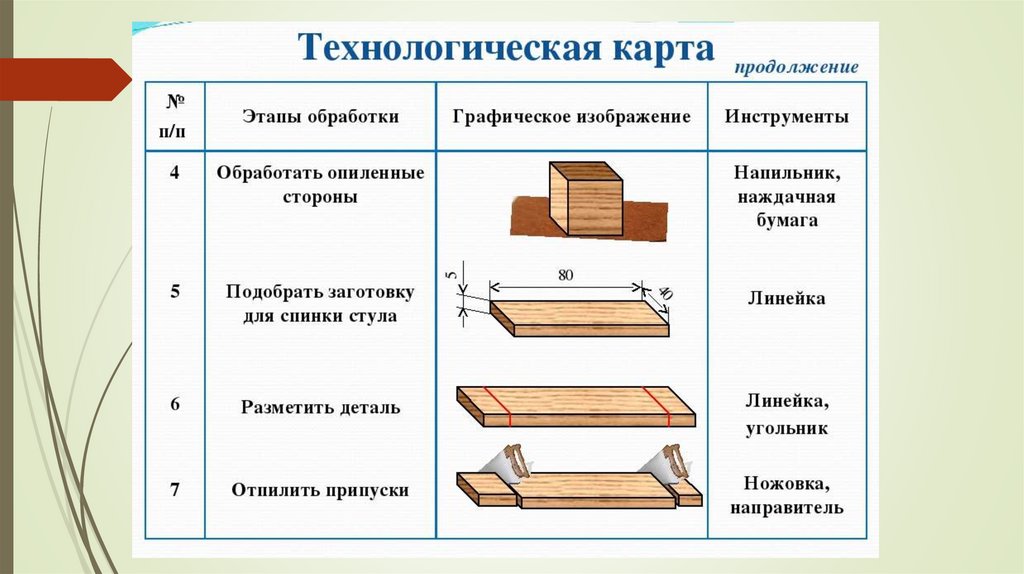 Технологическая карта

продолжение

| № п/п | Этапы обработки | Графическое изображение | Инструменты |
|---|---|---|---|
| 4 | Обработать опиленные стороны | | Напильник, наждачная бумага |
| 5 | Подобрать заготовку для спинки стула | 5 80 40 | Линейка |
| 6 | Разметить деталь | | Линейка, угольник |
| 7 | Отпилить припуски | | Ножовка, направитель |